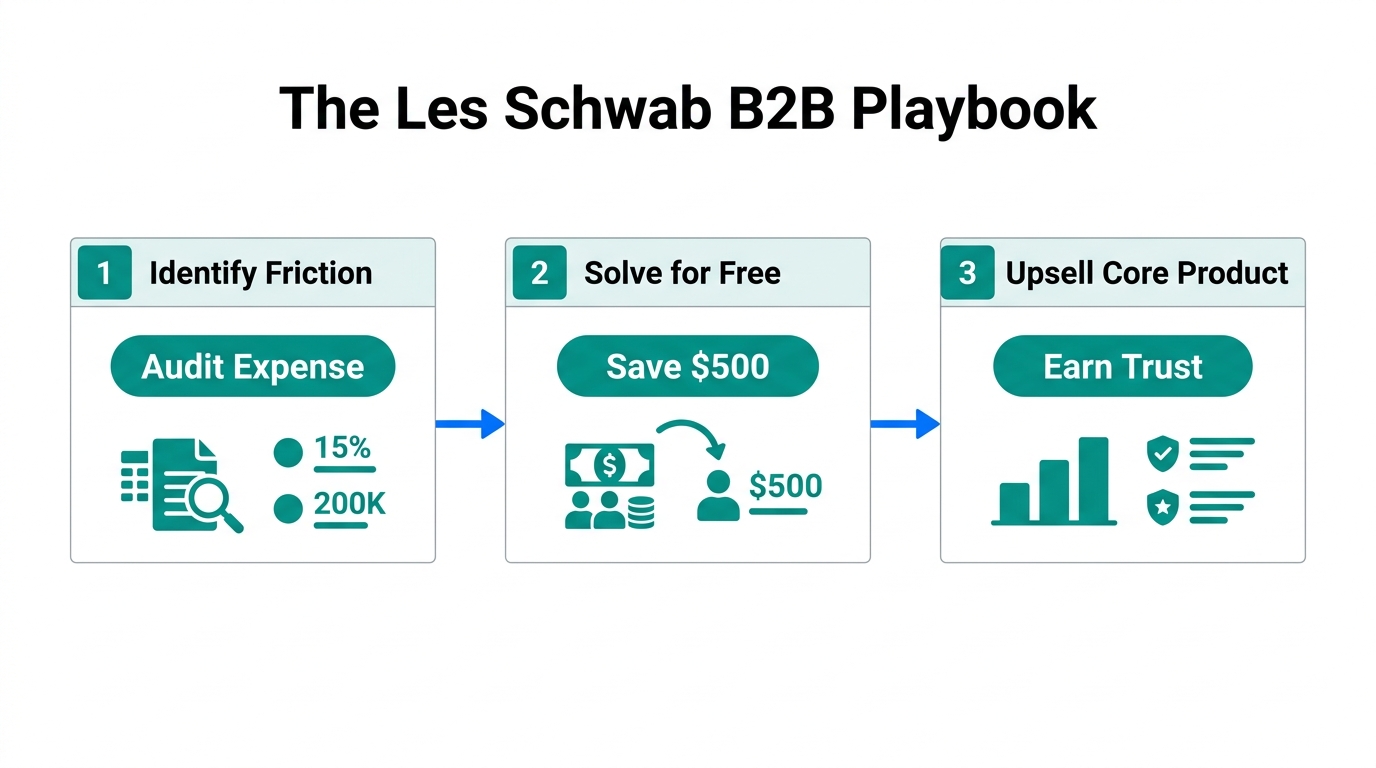 The Les Schwab B2B Playbook

1 Identify Friction

Audit Expense

15%

200K

2 Solve for Free

Save $500

$

$500

3 Upsell Core Product

Earn Trust